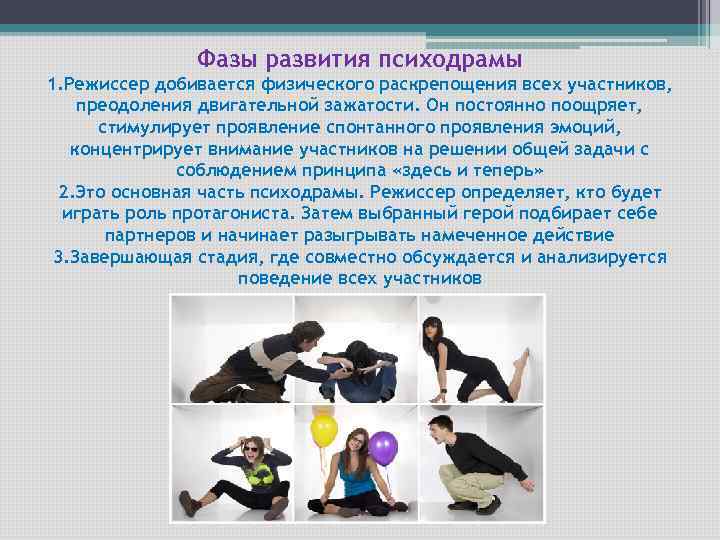 Фазы развития психодрамы

1.Режиссер добивается физического раскрепощения всех участников, преодоления двигательной зажатости. Он постоянно поощряет, стимулирует проявление спонтанного проявления эмоций, концентрирует внимание участников на решении общей задачи с соблюдением принципа «здесь и теперь»

2.Это основная часть психодрамы. Режиссер определяет, кто будет играть роль протагониста. Затем выбранный герой подбирает себе партнеров и начинает разыгрывать намеченное действие

3.Завершающая стадия, где совместно обсуждается и анализируется поведение всех участников